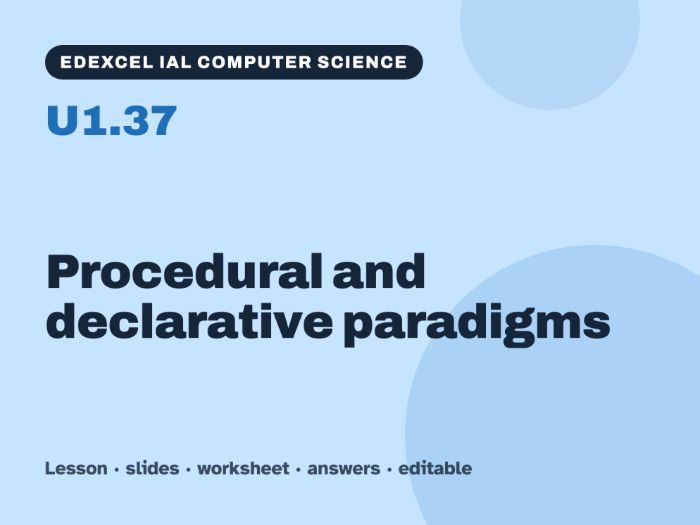 EDEXCEL IAL COMPUTER SCIENCE

U1.37

Procedural and declarative paradigms

Lesson · slides · worksheet · answers · editable